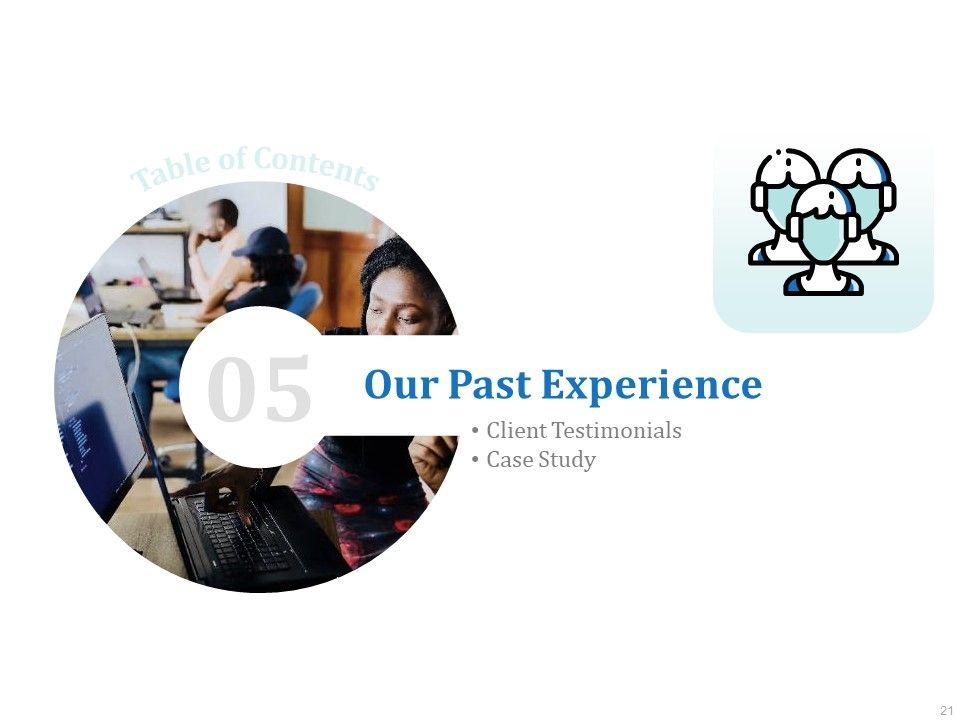 Table of Contents

05

Our Past Experience

• Client Testimonials
• Case Study

21